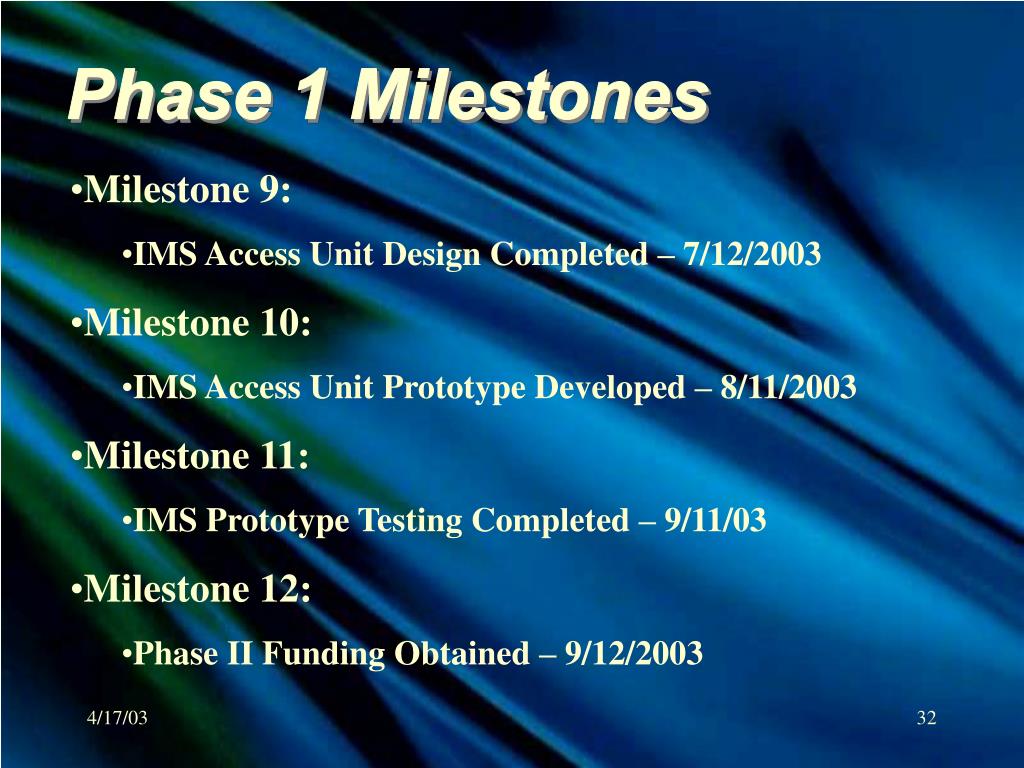 Phase 1 Milestones

•Milestone 9:

•IMS Access Unit Design Completed – 7/12/2003

•Milestone 10:

•IMS Access Unit Prototype Developed – 8/11/2003

•Milestone 11:

•IMS Prototype Testing Completed – 9/11/03

•Milestone 12:

•Phase II Funding Obtained – 9/12/2003

4/17/03

32